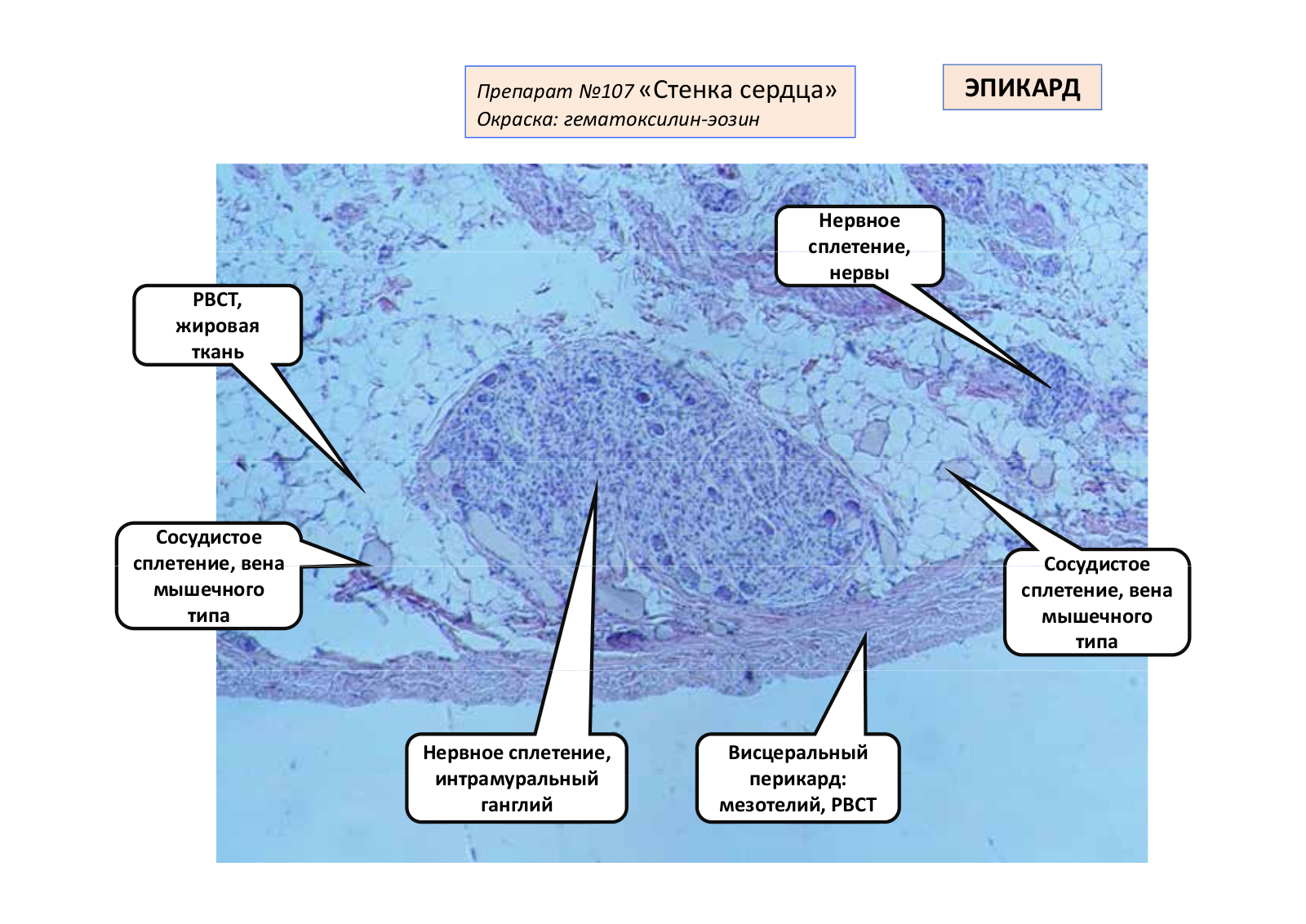 Препарат №107 «Стенка сердца»
Окраска: гематоксилин-эозин

ЭПИКАРД

Нервное сплетение, нервы

РВСТ, жировая ткань

Сосудистое сплетение, вена мышечного типа

Сосудистое сплетение, вена мышечного типа

Нервное сплетение, интрамуральный ганглий

Висцеральный перикард: мезотелий, РВСТ